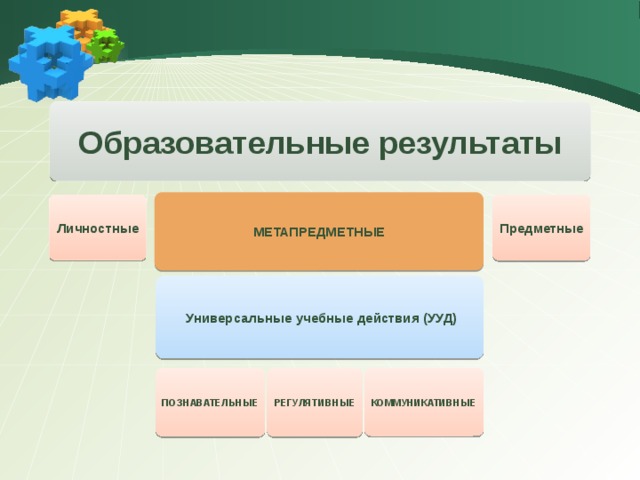 Образовательные результаты

Личностные

МЕТАПРЕДМЕТНЫЕ

Предметные

Универсальные учебные действия (УУД)

ПОЗНАВАТЕЛЬНЫЕ

РЕГУЛЯТИВНЫЕ

КОММУНИКАТИВНЫЕ